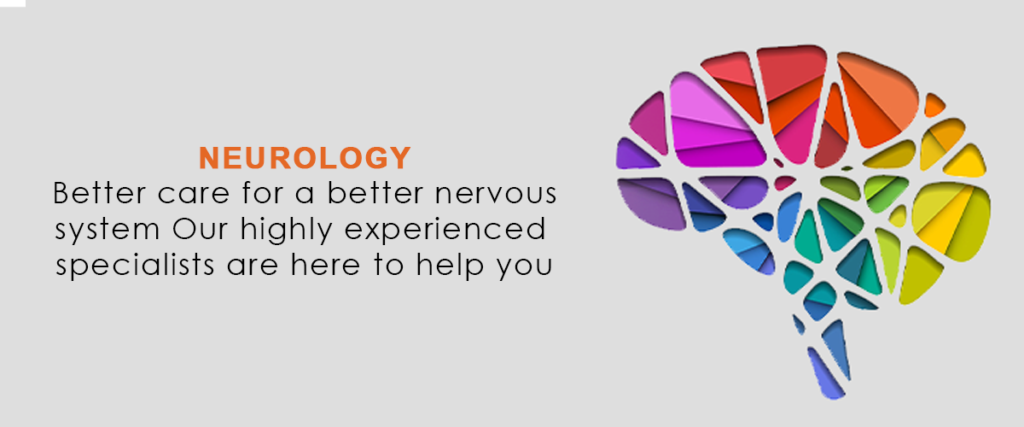 NEUROLOGY
Better care for a better nervous system Our highly experienced specialists are here to help you